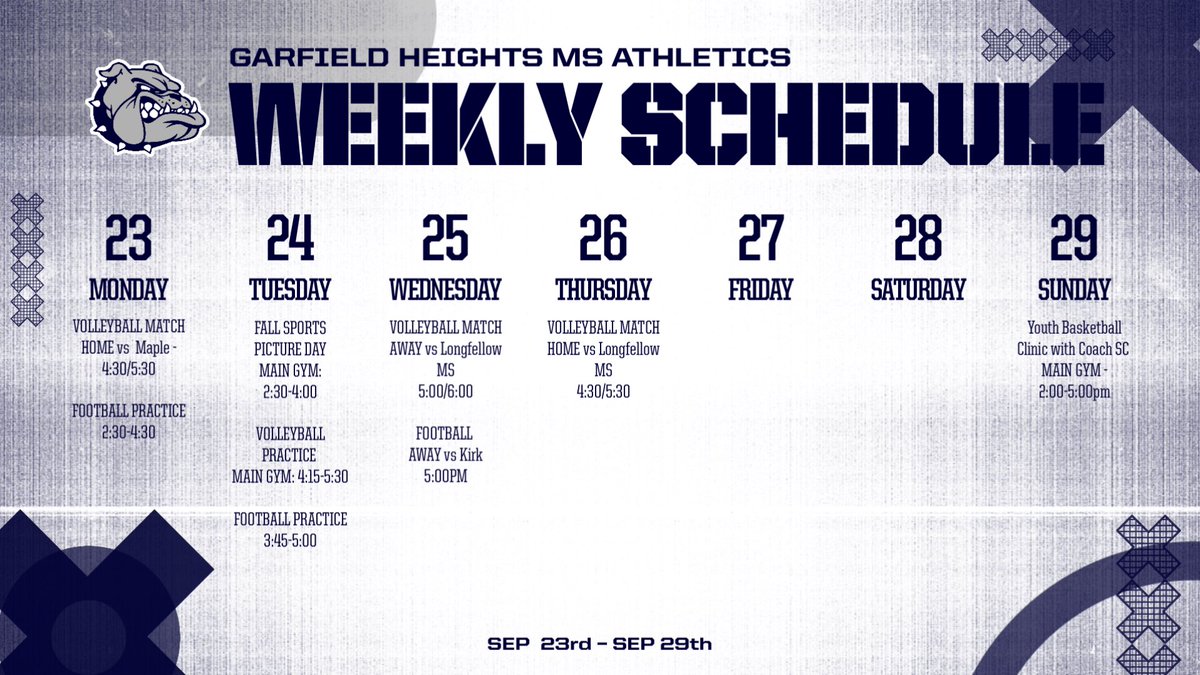 GARFIELD HEIGHTS MS ATHLETICS

WEEKLY SCHEDULE

23
MONDAY
VOLLEYBALL MATCH HOME vs Maple - 4:30/5:30

FOOTBALL PRACTICE 2:30-4:30

24
TUESDAY
FALL SPORTS PICTURE DAY MAIN GYM: 2:30-4:00

VOLLEYBALL PRACTICE MAIN GYM: 4:15-5:30

FOOTBALL PRACTICE 3:45-5:00

25
WEDNESDAY
VOLLEYBALL MATCH AWAY vs Longfellow MS 5:00/6:00

FOOTBALL AWAY vs Kirk 5:00PM

26
THURSDAY
VOLLEYBALL MATCH HOME vs Longfellow MS 4:30/5:30

27
FRIDAY

28
SATURDAY

29
SUNDAY
Youth Basketball Clinic with Coach SC MAIN GYM - 2:00-5:00pm

SEP 23rd - SEP 29th